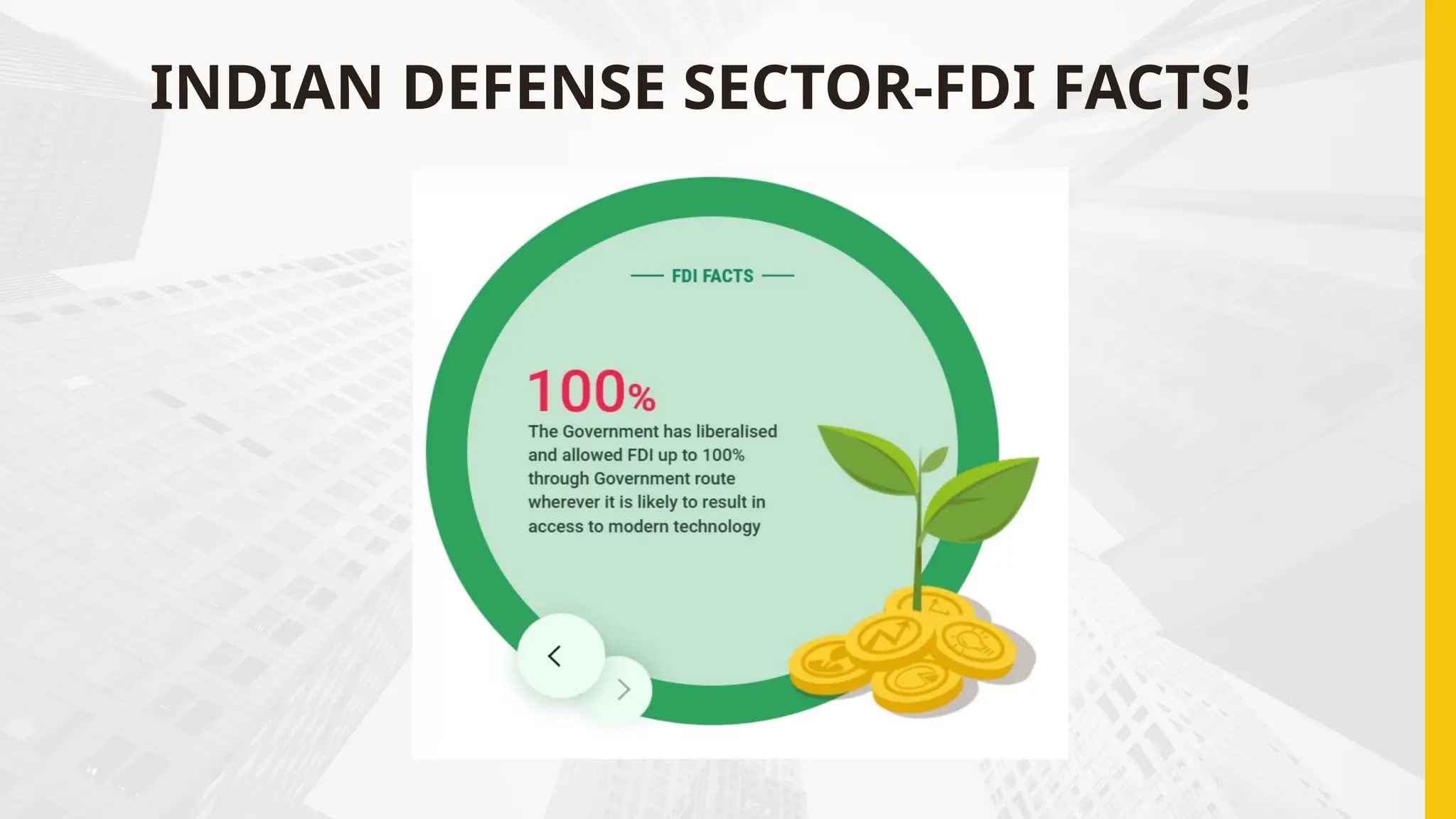 INDIAN DEFENSE SECTOR-FDI FACTS!

FDI FACTS

100%

The Government has liberalised and allowed FDI up to 100% through Government route wherever it is likely to result in access to modern technology